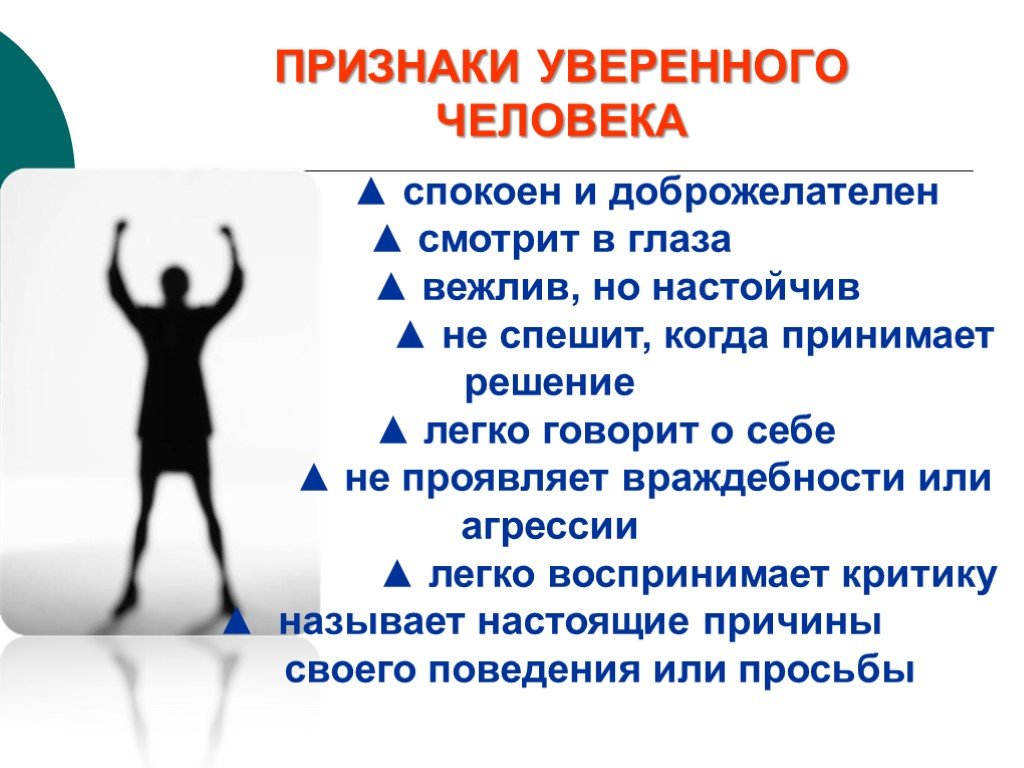 ПРИЗНАКИ УВЕРЕННОГО ЧЕЛОВЕКА

▲ спокоен и доброжелателен
▲ смотрит в глаза
▲ вежлив, но настойчив
▲ не спешит, когда принимает решение
▲ легко говорит о себе
▲ не проявляет враждебности или агрессии
▲ легко воспринимает критику
▲ называет настоящие причины своего поведения или просьбы